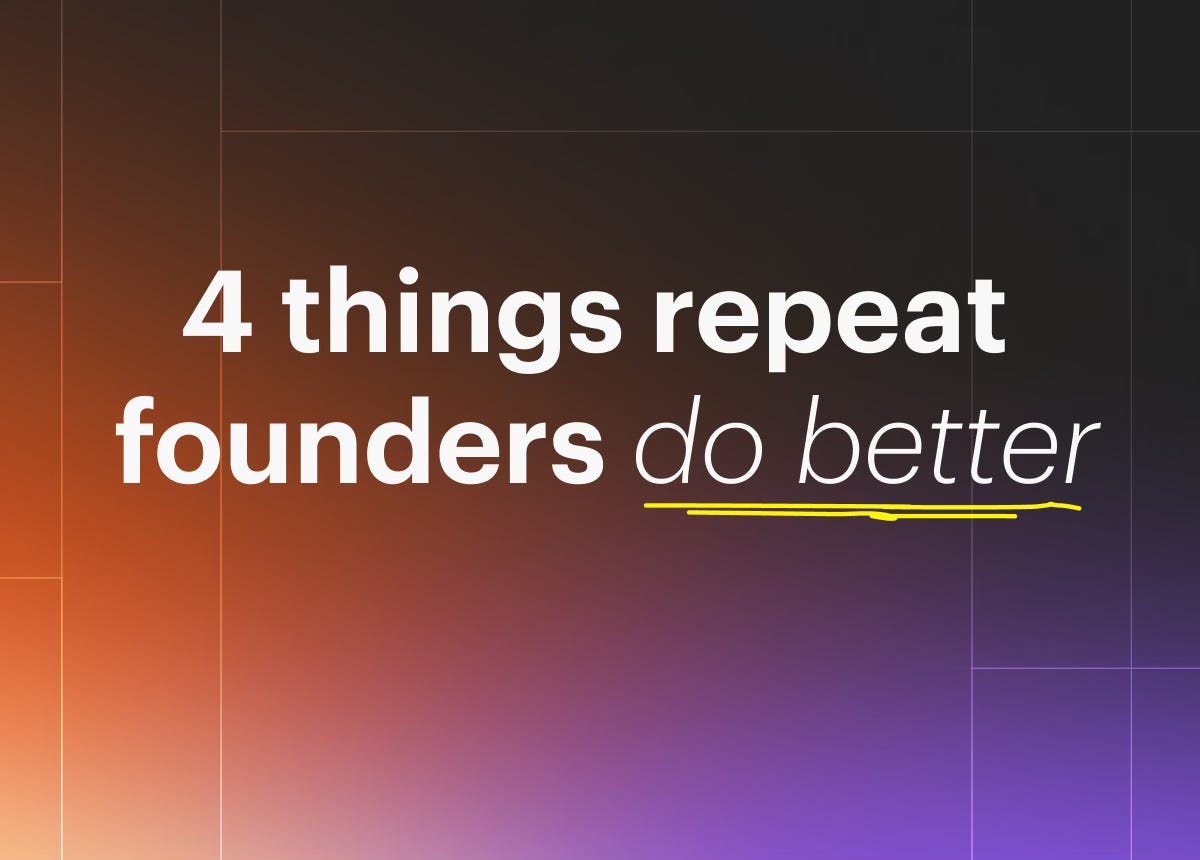 4 things repeat founders do better